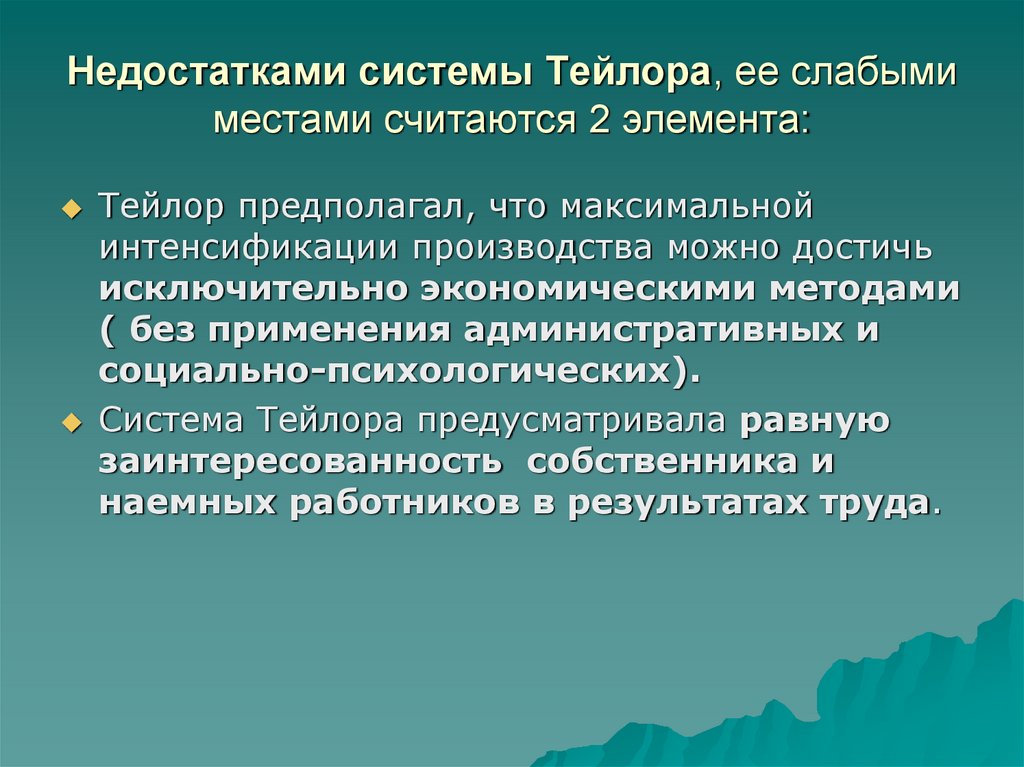 Недостатками системы Тейлора, ее слабыми местами считаются 2 элемента:

Тейлор предполагал, что максимальной интенсификации производства можно достичь исключительно экономическими методами ( без применения административных и социально-психологических).

Система Тейлора предусматривала равную заинтересованность собственника и наемных работников в результатах труда.